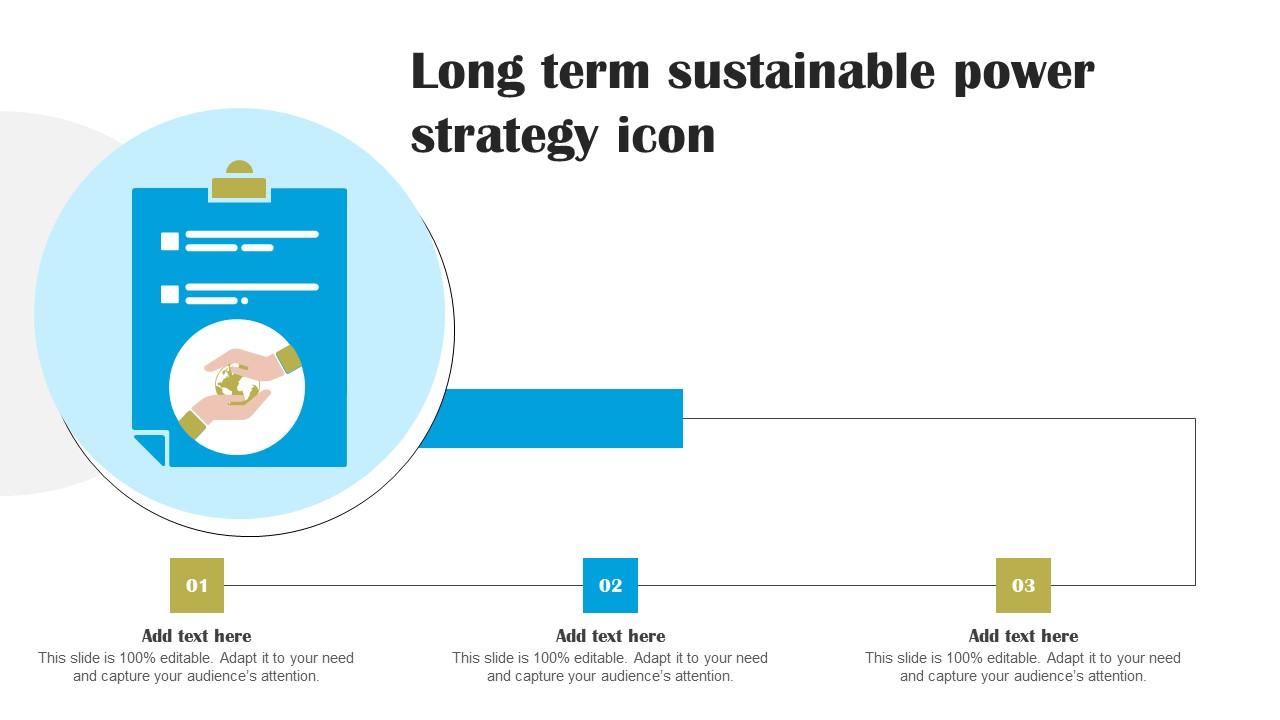 Long term sustainable power strategy icon

01

Add text here

This slide is 100% editable. Adapt it to your need and capture your audience's attention.

02

Add text here

This slide is 100% editable. Adapt it to your need and capture your audience's attention.

03

Add text here

This slide is 100% editable. Adapt it to your need and capture your audience's attention.